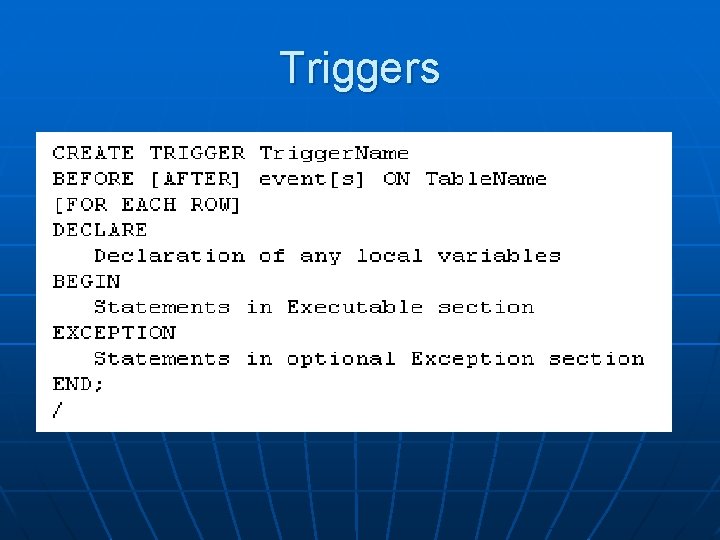 Triggers

CREATE TRIGGER TriggerName
BEFORE [AFTER] event[s] ON TableName
[FOR EACH ROW]
DECLARE
   Declaration of any local variables
BEGIN
   Statements in Executable section
EXCEPTION
   Statements in optional Exception section
END;
/